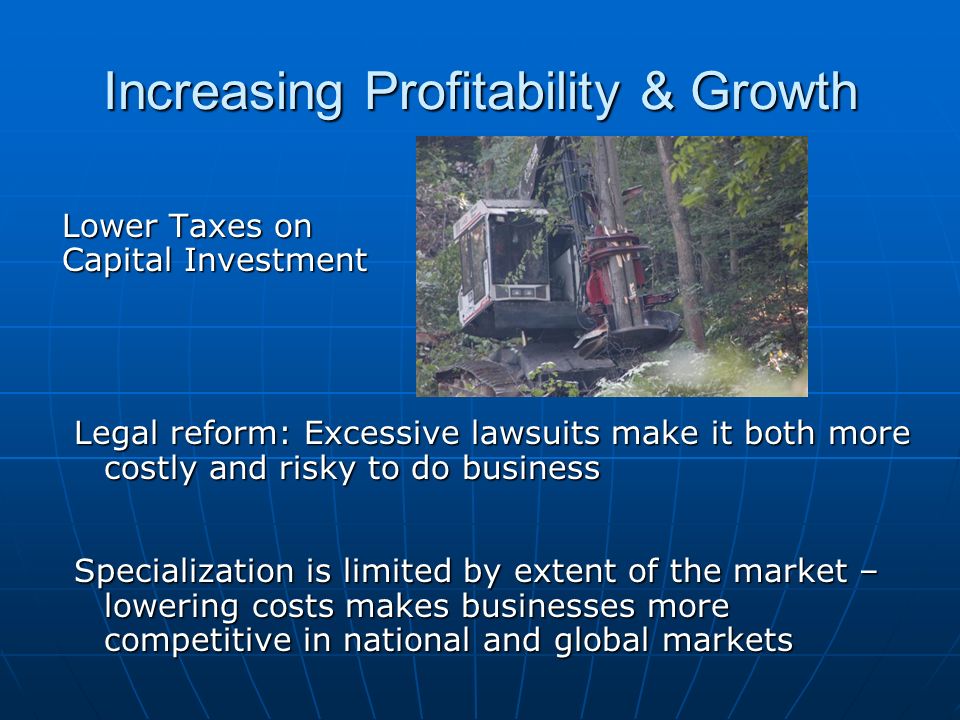 Increasing Profitability & Growth

Lower Taxes on Capital Investment

Legal reform: Excessive lawsuits make it both more costly and risky to do business

Specialization is limited by extent of the market – lowering costs makes businesses more competitive in national and global markets